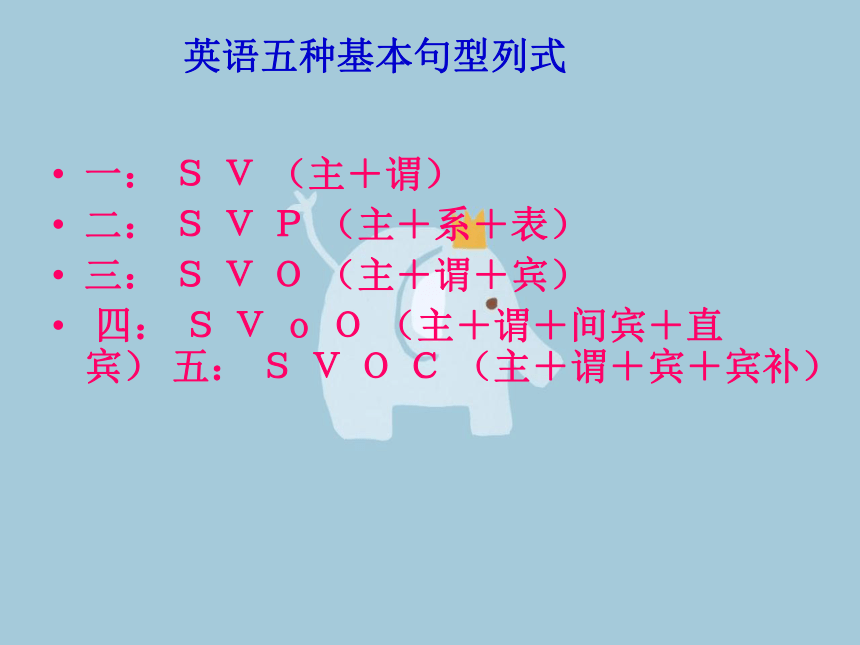 英语五种基本句型列式

• 一： S V （主＋谓）
• 二： S V P （主＋系＋表）
• 三： S V O （主＋谓＋宾）
• 四： S V o O （主＋谓＋间宾＋直宾） 五： S V O C （主＋谓＋宾＋宾补）